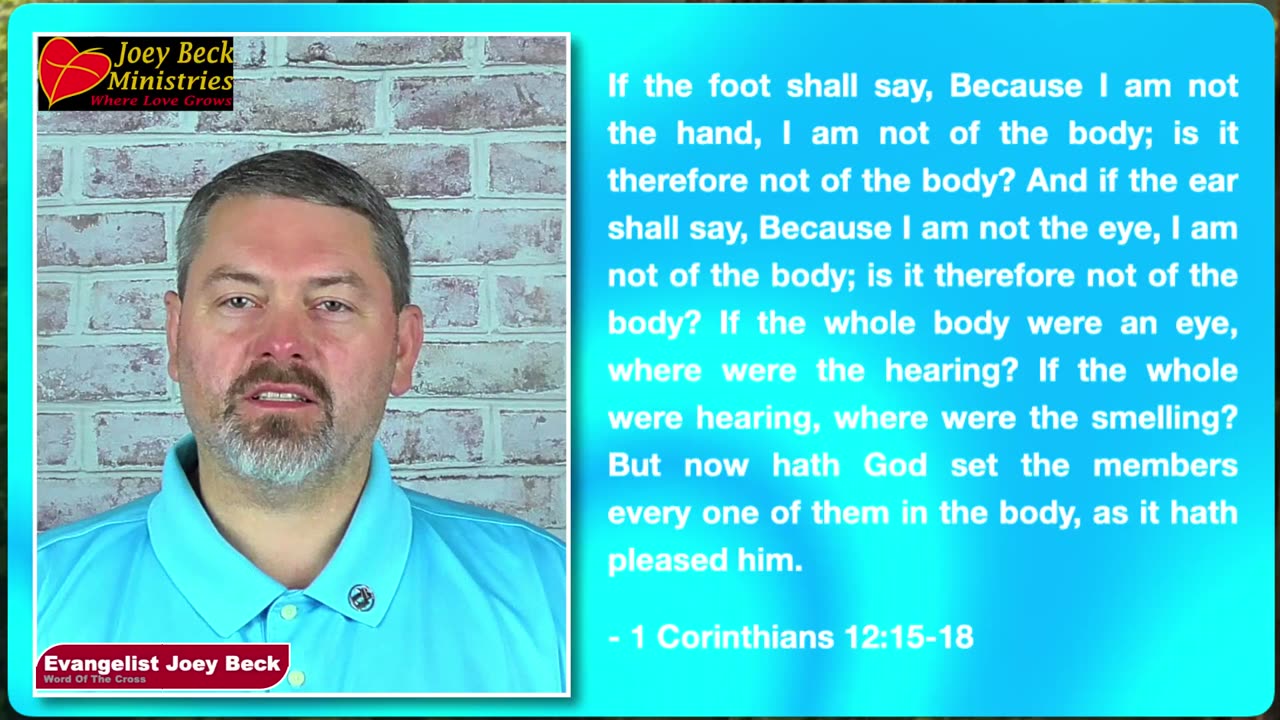 Joey Beck Ministries
Where Love Grows

Evangelist Joey Beck
Word Of The Cross

If the foot shall say, Because I am not the hand, I am not of the body; is it therefore not of the body? And if the ear shall say, Because I am not the eye, I am not of the body; is it therefore not of the body? If the whole body were an eye, where were the hearing? If the whole were hearing, where were the smelling? But now hath God set the members every one of them in the body, as it hath pleased him.

- 1 Corinthians 12:15-18